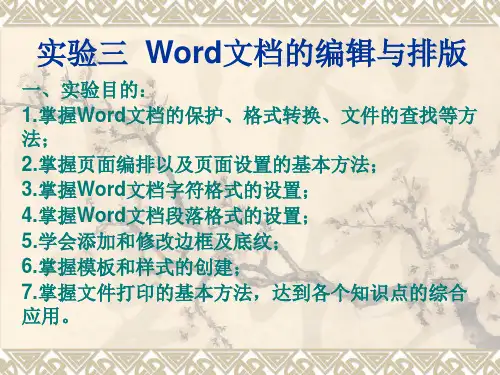 实验三 Word文档的编辑与排版

一、实验目的：
1.掌握Word文档的保护、格式转换、文件的查找等方法；
2.掌握页面编排以及页面设置的基本方法；
3.掌握Word文档字符格式的设置；
4.掌握Word文档段落格式的设置；
5.学会添加和修改边框及底纹；
6.掌握模板和样式的创建；
7.掌握文件打印的基本方法，达到各个知识点的综合应用。